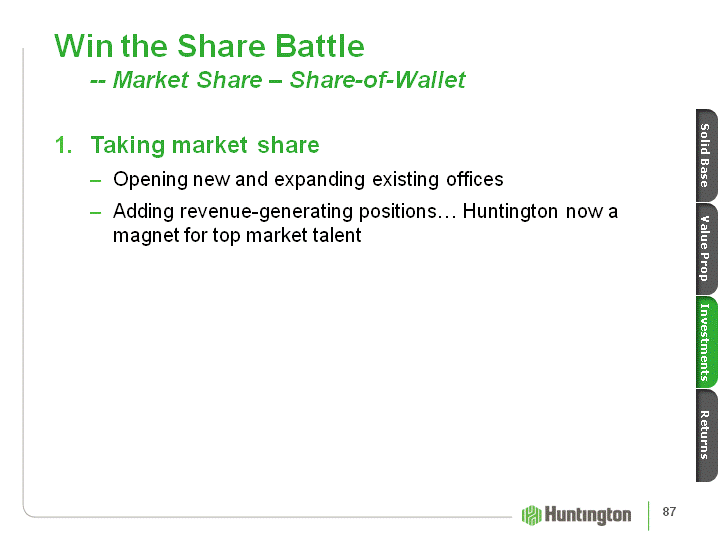 Win the Share Battle
-- Market Share – Share-of-Wallet

1. Taking market share
– Opening new and expanding existing offices
– Adding revenue-generating positions… Huntington now a magnet for top market talent

Solid Base
Value Prop
Investments
Returns

Huntington
87